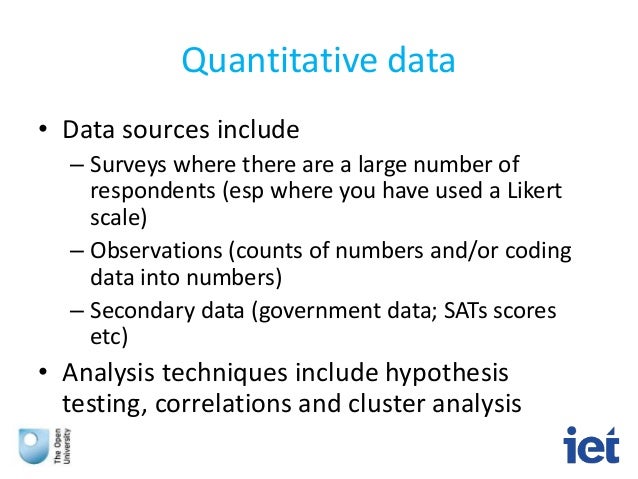 Quantitative data

• Data sources include
– Surveys where there are a large number of respondents (esp where you have used a Likert scale)
– Observations (counts of numbers and/or coding data into numbers)
– Secondary data (government data; SATs scores etc)
• Analysis techniques include hypothesis testing, correlations and cluster analysis

The Open University

iet